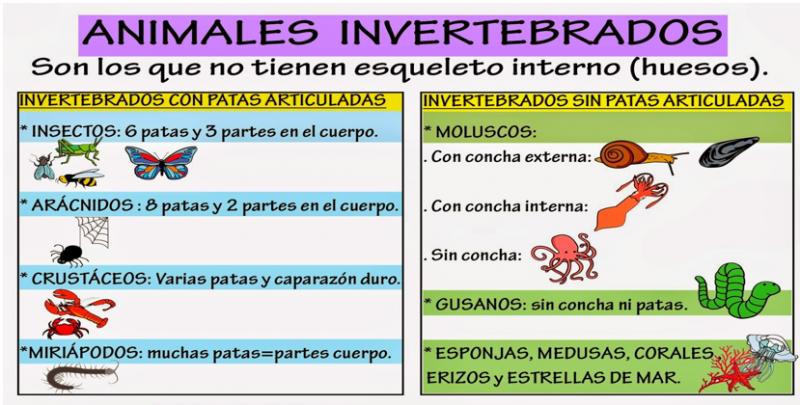 ANIMALES INVERTEBRADOS

Son los que no tienen esqueleto interno (huesos).

INVERTEBRADOS CON PATAS ARTICULADAS

* INSECTOS: 6 patas y 3 partes en el cuerpo.

* ARÁCNIDOS : 8 patas y 2 partes en el cuerpo.

* CRUSTÁCEOS: Varias patas y caparazón duro.

*MIRIÁPODOS: muchas patas=partes cuerpo.

INVERTEBRADOS SIN PATAS ARTICULADAS

* MOLUSCOS:

. Con concha externa:

. Con concha interna:

. Sin concha:

* GUSANOS: sin concha ni patas.

* ESPONJAS, MEDUSAS, CORALES ERIZOS y ESTRELLAS DE MAR.